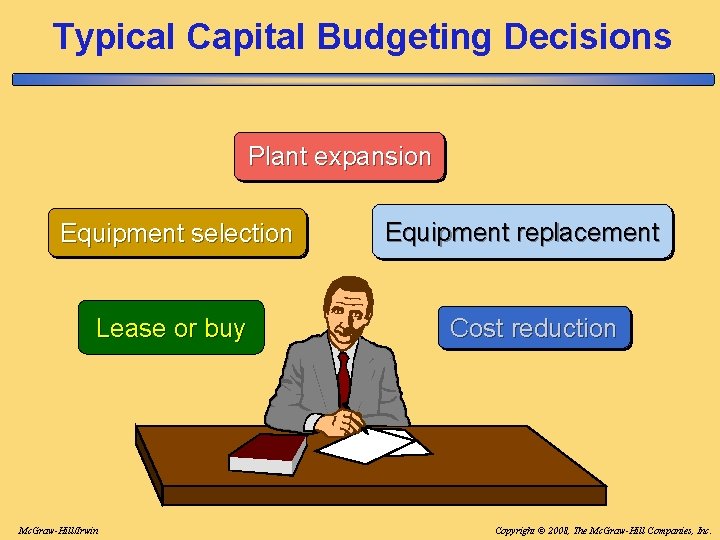 Typical Capital Budgeting Decisions

Plant expansion

Equipment selection

Equipment replacement

Lease or buy

Cost reduction

McGraw-Hill/Irwin

Copyright © 2008, The McGraw-Hill Companies, Inc.